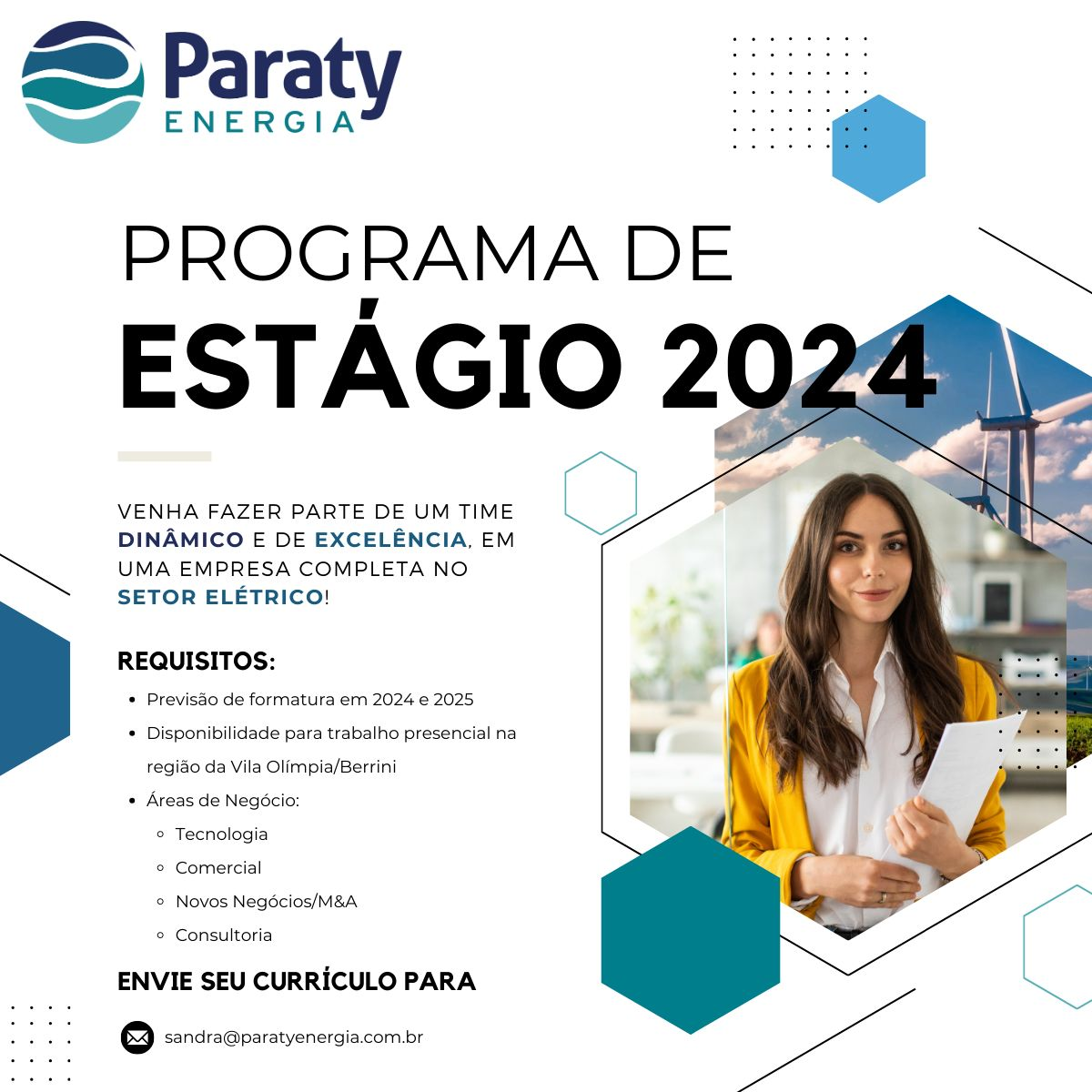 Paraty
ENERGIA

PROGRAMA DE
ESTÁGIO 2024

VENHA FAZER PARTE DE UM TIME DINÂMICO E DE EXCELÊNCIA, EM UMA EMPRESA COMPLETA NO SETOR ELÉTRICO!

REQUISITOS:

- Previsão de formatura em 2024 e 2025
- Disponibilidade para trabalho presencial na região da Vila Olímpia/Berrini
- Áreas de Negócio:
  - Tecnologia
  - Comercial
  - Novos Negócios/M&A
  - Consultoria

ENVIE SEU CURRÍCULO PARA

sandra@paratyenergia.com.br